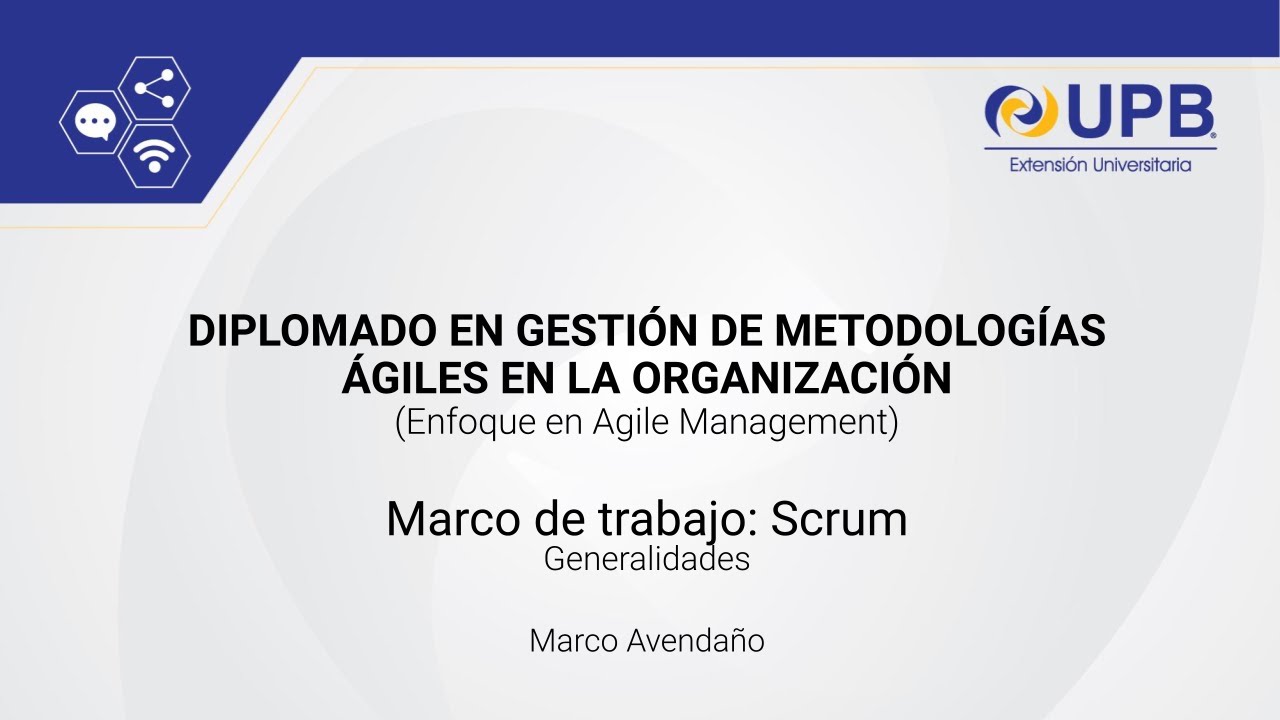 UPB
Extensión Universitaria

DIPLOMADO EN GESTIÓN DE METODOLOGÍAS ÁGILES EN LA ORGANIZACIÓN
(Enfoque en Agile Management)

Marco de trabajo: Scrum
Generalidades

Marco Avendaño